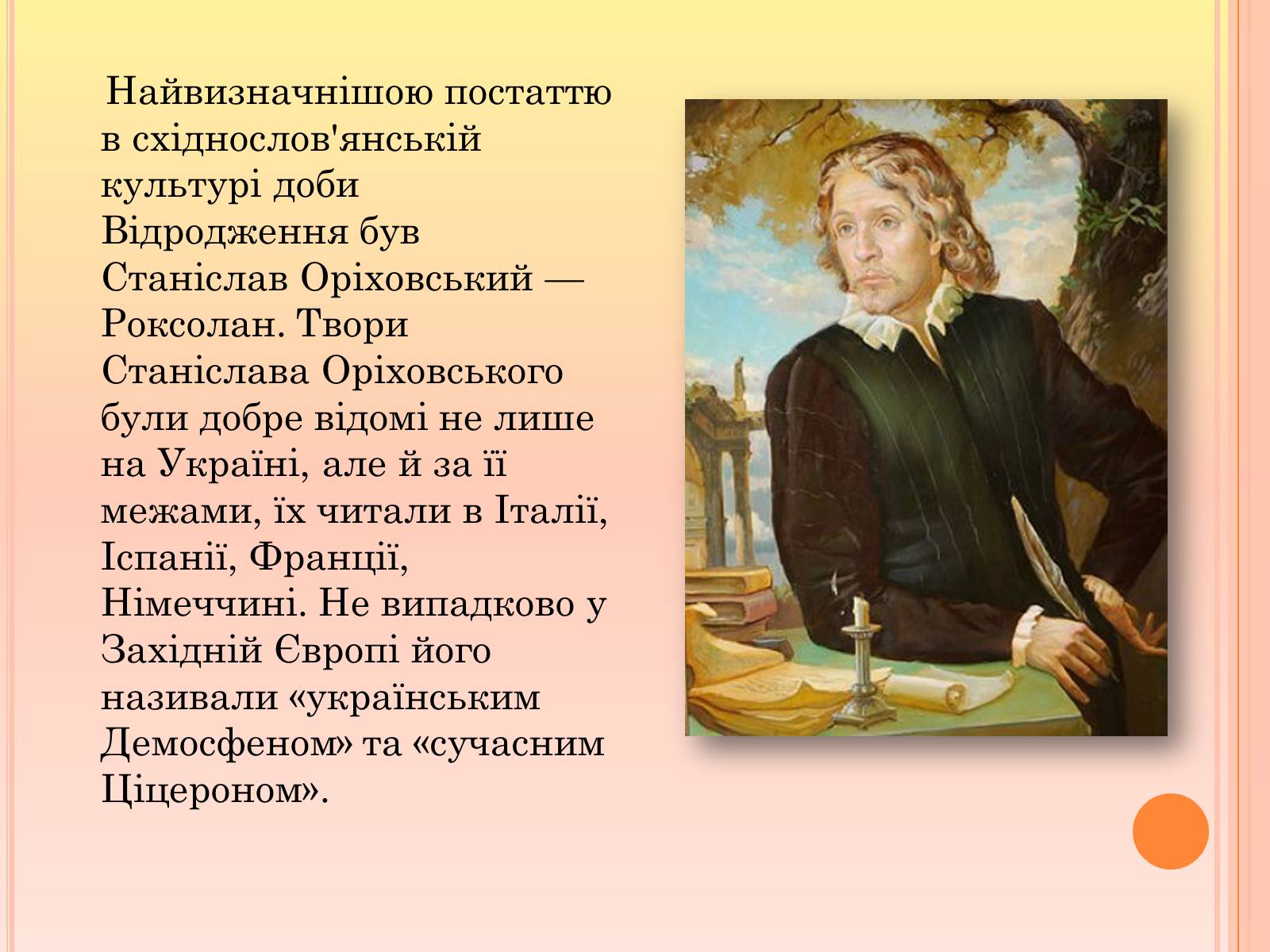 Найвизначнішою постаттю в східнослов'янській культурі доби Відродження був Станіслав Оріховський — Роксолан. Твори Станіслава Оріховського були добре відомі не лише на Україні, але й за її межами, їх читали в Італії, Іспанії, Франції, Німеччині. Не випадково у Західній Європі його називали «українським Демосфеном» та «сучасним Ціцероном».